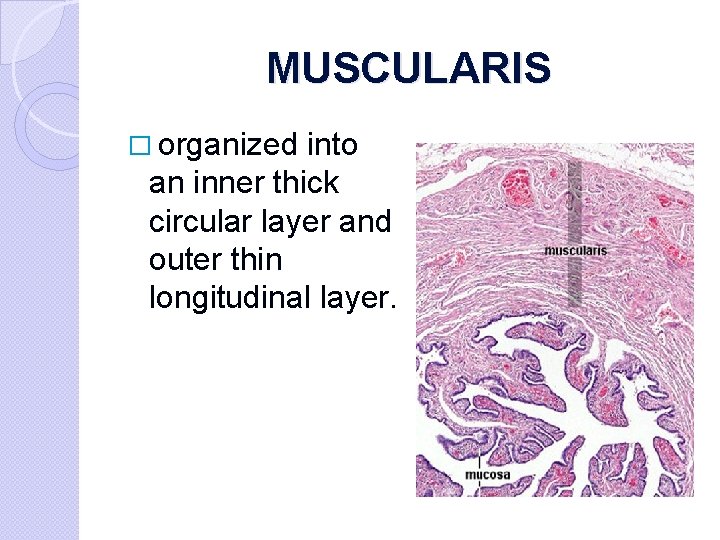 MUSCULARIS

□ organized into an inner thick circular layer and outer thin longitudinal layer.

muscularis

mucosa